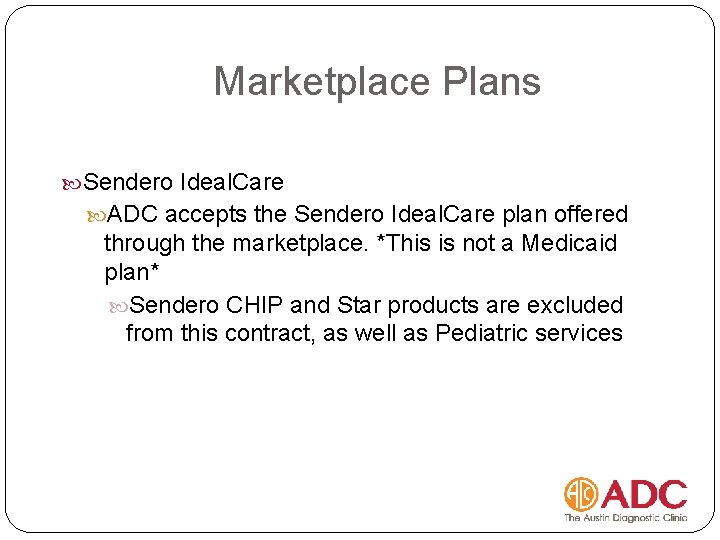 Marketplace Plans

Sendero IdealCare

ADC accepts the Sendero IdealCare plan offered through the marketplace. *This is not a Medicaid plan*

Sendero CHIP and Star products are excluded from this contract, as well as Pediatric services

ADC
The Austin Diagnostic Clinic